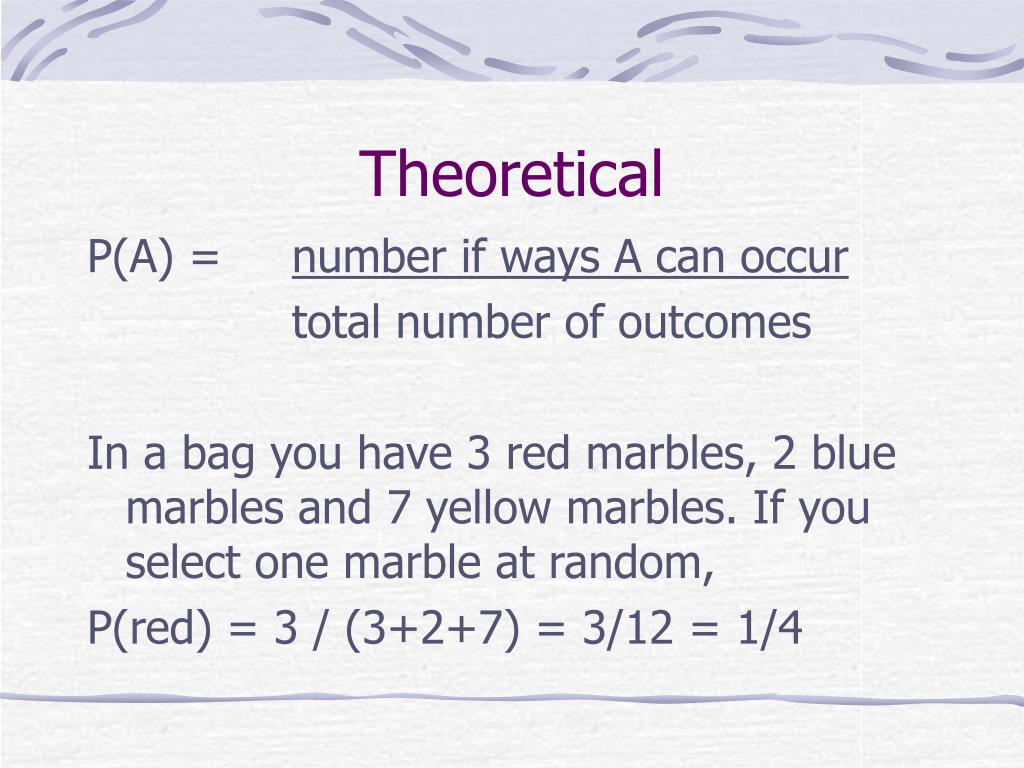 Theoretical

P(A) = number if ways A can occur
total number of outcomes

In a bag you have 3 red marbles, 2 blue marbles and 7 yellow marbles. If you select one marble at random,

P(red) = 3 / (3+2+7) = 3/12 = 1/4